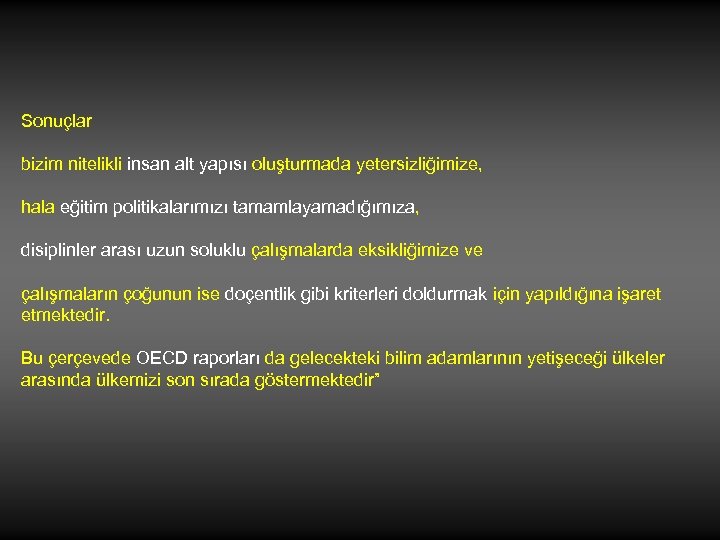 Sonuçlar

bizim nitelikli insan alt yapısı oluşturmada yetersizliğimize,

hala eğitim politikalarımızı tamamlayamadığımıza,

disiplinler arası uzun soluklu çalışmalarda eksikliğimize ve

çalışmaların çoğunun ise doçentlik gibi kriterleri doldurmak için yapıldığına işaret etmektedir.

Bu çerçevede OECD raporları da gelecekteki bilim adamlarının yetişeceği ülkeler arasında ülkemizi son sırada göstermektedir"